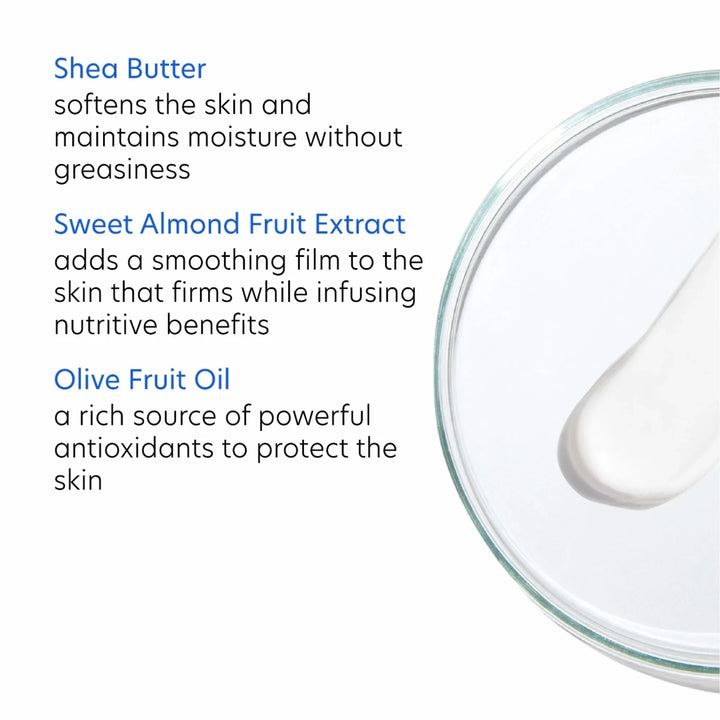 Shea Butter
softens the skin and maintains moisture without greasiness

Sweet Almond Fruit Extract
adds a smoothing film to the skin that firms while infusing nutritive benefits

Olive Fruit Oil
a rich source of powerful antioxidants to protect the skin